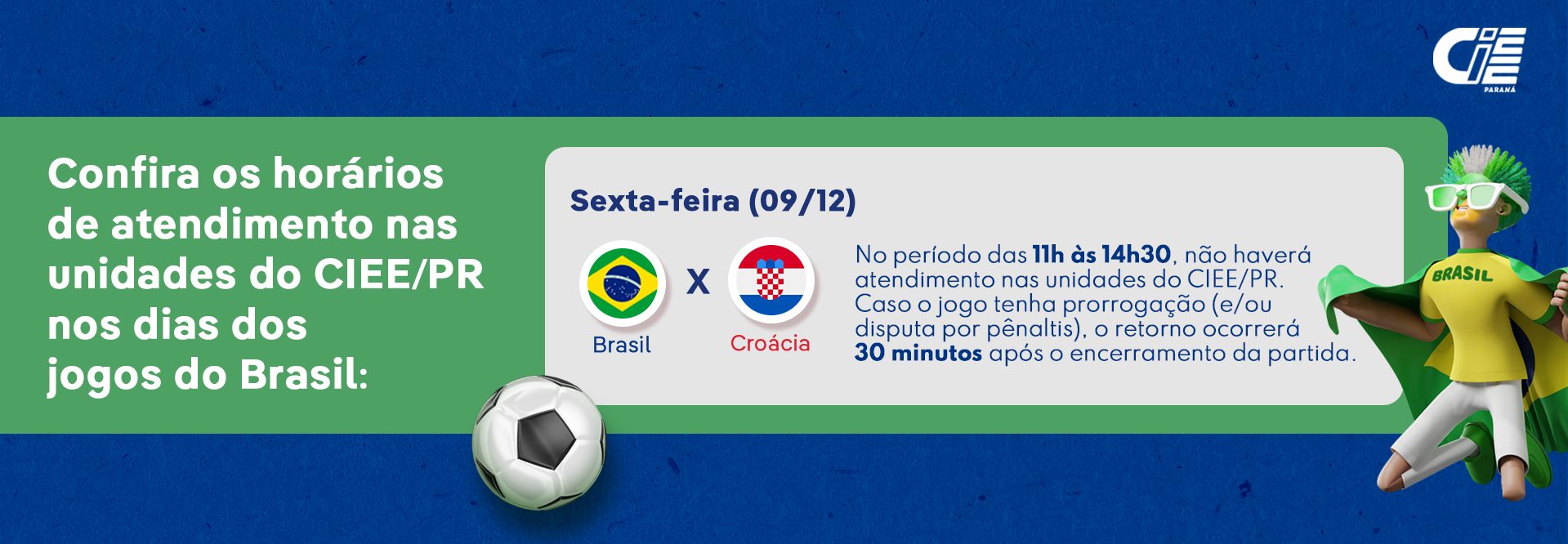 CIEE
PARANÁ

Confira os horários de atendimento nas unidades do CIEE/PR nos dias dos jogos do Brasil:

Sexta-feira (09/12)

Brasil X Croácia

No período das 11h às 14h30, não haverá atendimento nas unidades do CIEE/PR. Caso o jogo tenha prorrogação (e/ou disputa por pênaltis), o retorno ocorrerá 30 minutos após o encerramento da partida.

BRASIL